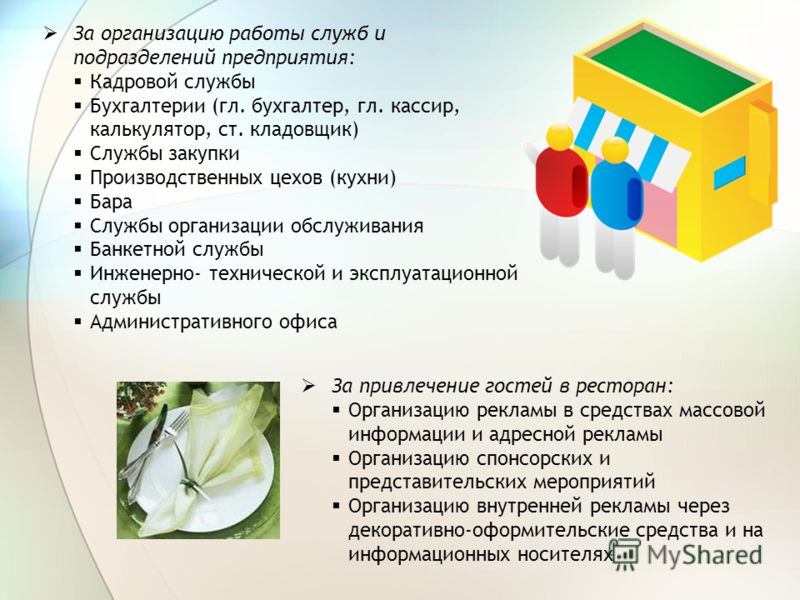 ➢ За организацию работы служб и подразделений предприятия:
▪ Кадровой службы
▪ Бухгалтерии (гл. бухгалтер, гл. кассир, калькулятор, ст. кладовщик)
▪ Службы закупки
▪ Производственных цехов (кухни)
▪ Бара
▪ Службы организации обслуживания
▪ Банкетной службы
▪ Инженерно- технической и эксплуатационной службы
▪ Административного офиса

➢ За привлечение гостей в ресторан:
▪ Организацию рекламы в средствах массовой информации и адресной рекламы
▪ Организацию спонсорских и представительских мероприятий
▪ Организацию внутренней рекламы через декоративно-оформительские средства и на информационных носителях

MyShared